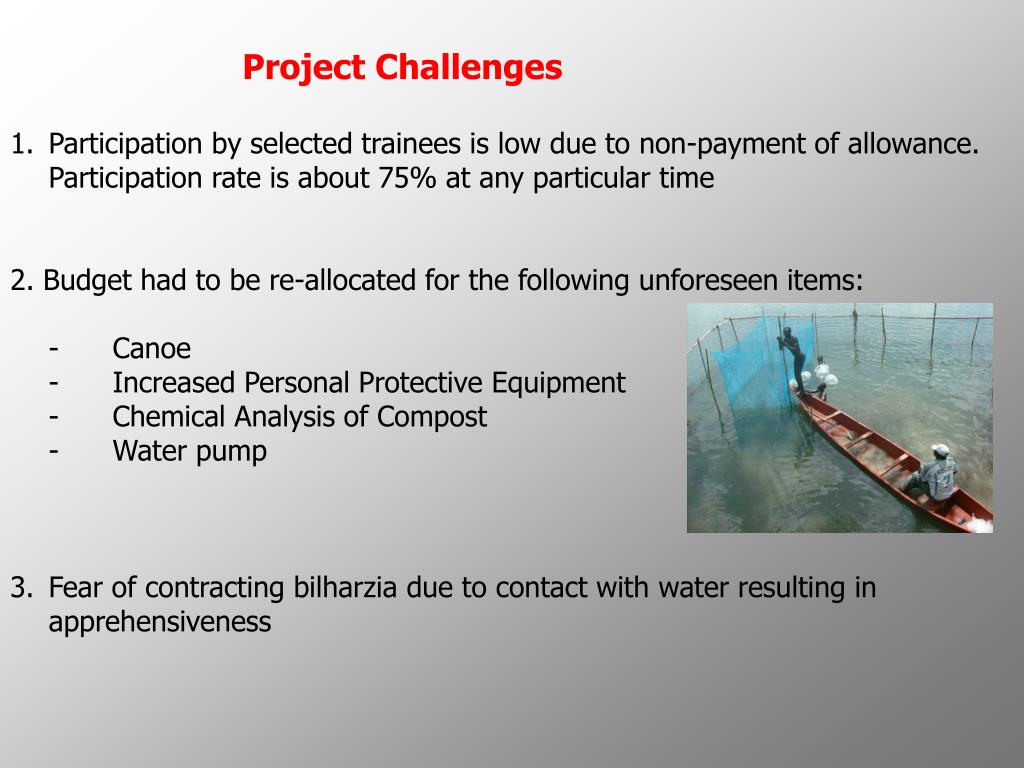 Project Challenges

1. Participation by selected trainees is low due to non-payment of allowance. Participation rate is about 75% at any particular time

2. Budget had to be re-allocated for the following unforeseen items:

- Canoe
- Increased Personal Protective Equipment
- Chemical Analysis of Compost
- Water pump

3. Fear of contracting bilharzia due to contact with water resulting in apprehensiveness